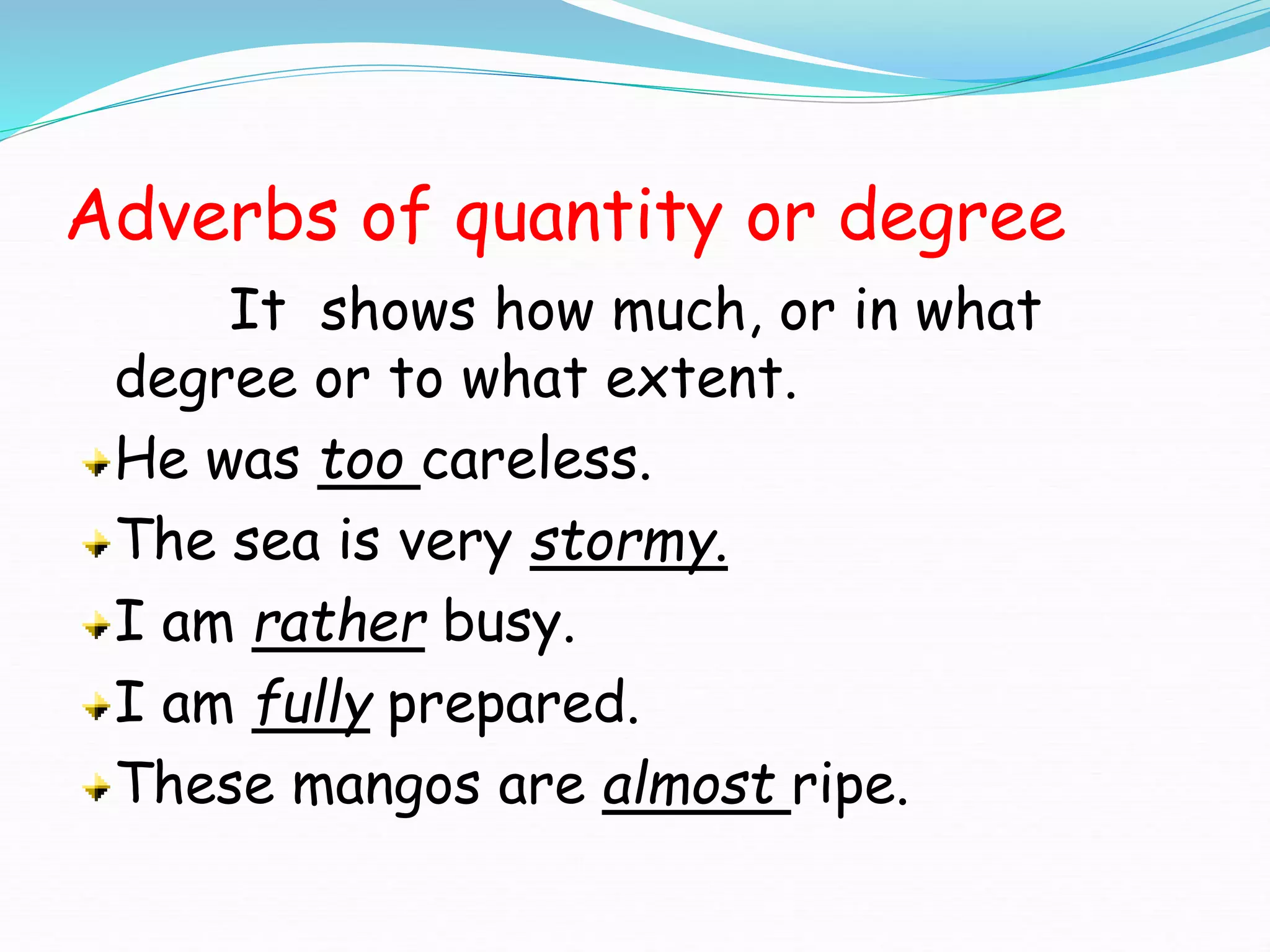 Adverbs of quantity or degree

It shows how much, or in what degree or to what extent.

He was too careless.

The sea is very stormy.

I am rather busy.

I am fully prepared.

These mangos are almost ripe.